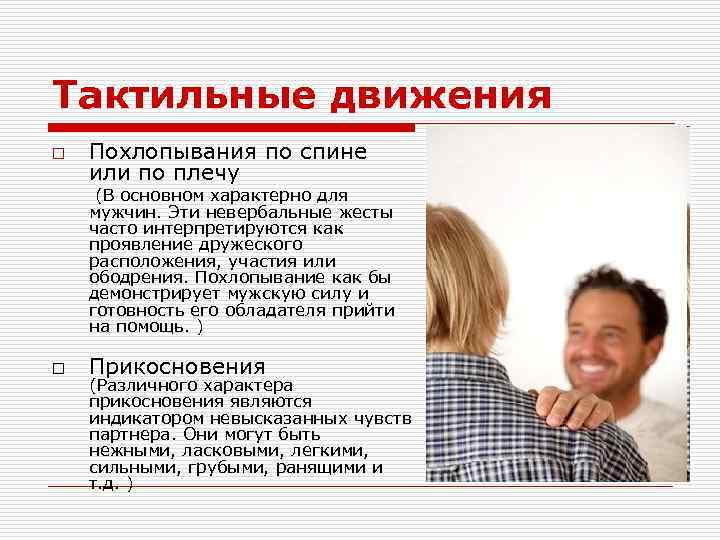 Тактильные движения

□ Похлопывания по спине или по плечу
(В основном характерно для мужчин. Эти невербальные жесты часто интерпретируются как проявление дружеского расположения, участия или ободрения. Похлопывание как бы демонстрирует мужскую силу и готовность его обладателя прийти на помощь. )

□ Прикосновения
(Различного характера прикосновения являются индикатором невысказанных чувств партнера. Они могут быть нежными, ласковыми, легкими, сильными, грубыми, ранящими и т.д. )